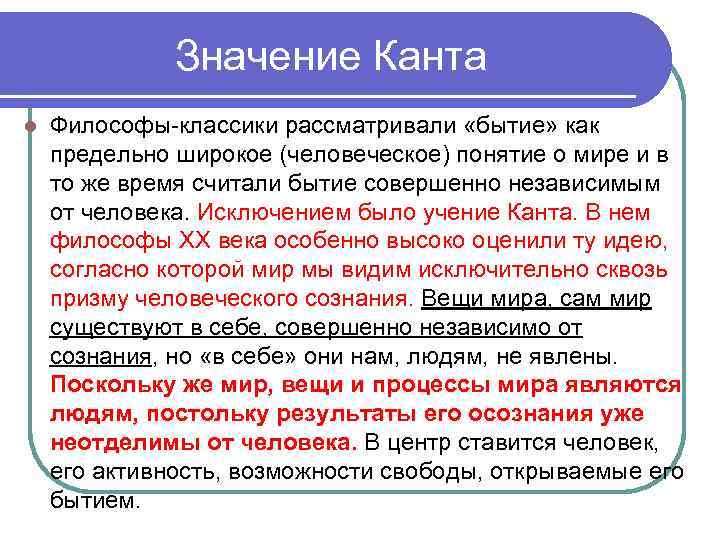 Значение Канта

Философы-классики рассматривали «бытие» как предельно широкое (человеческое) понятие о мире и в то же время считали бытие совершенно независимым от человека. Исключением было учение Канта. В нем философы XX века особенно высоко оценили ту идею, согласно которой мир мы видим исключительно сквозь призму человеческого сознания. Вещи мира, сам мир существуют в себе, совершенно независимо от сознания, но «в себе» они нам, людям, не явлены. Поскольку же мир, вещи и процессы мира являются людям, постольку результаты его осознания уже неотделимы от человека. В центр ставится человек, его активность, возможности свободы, открываемые его бытием.